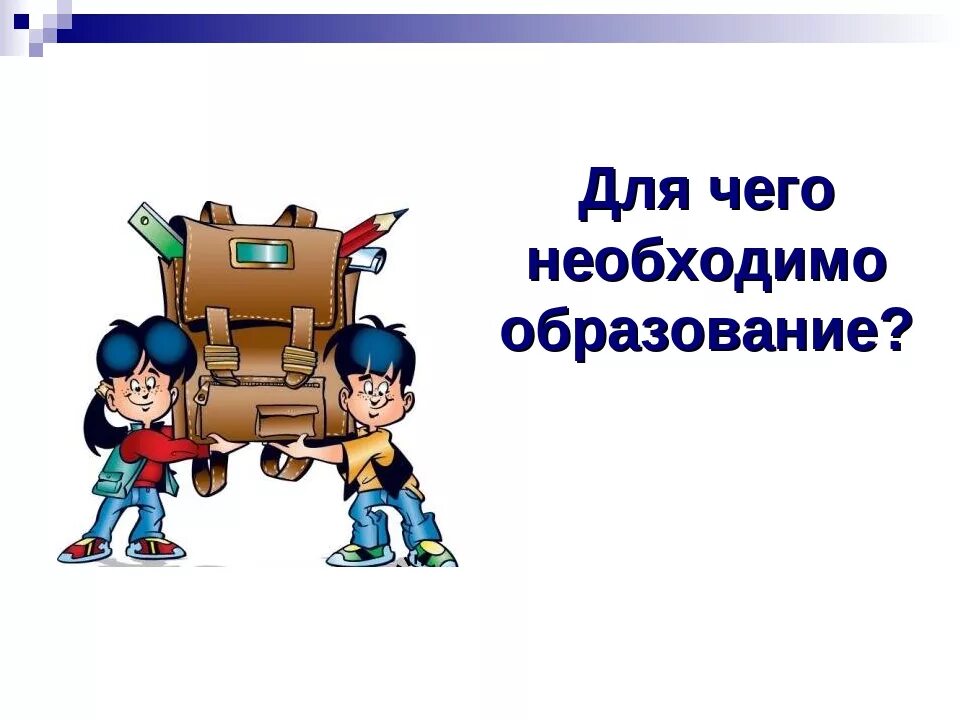 Для чего необходимо образование?